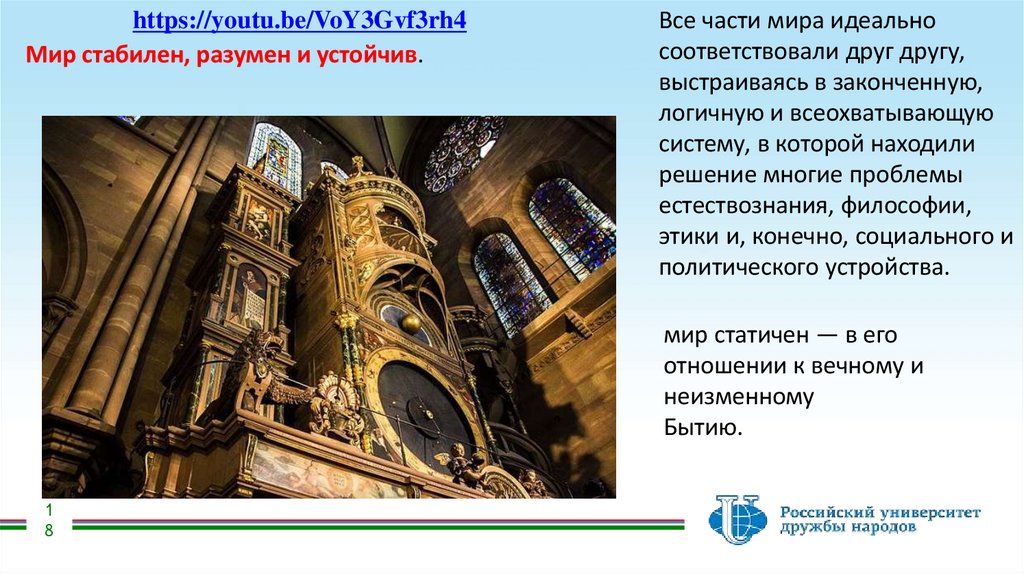 https://youtu.be/VoY3Gvf3rh4

Мир стабилен, разумен и устойчив.

Все части мира идеально соответствовали друг другу, выстраиваясь в законченную, логичную и всеохватывающую систему, в которой находили решение многие проблемы естествознания, философии, этики и, конечно, социального и политического устройства.

мир статичен — в его отношении к вечному и неизменному Бытию.

18

Российский университет дружбы народов